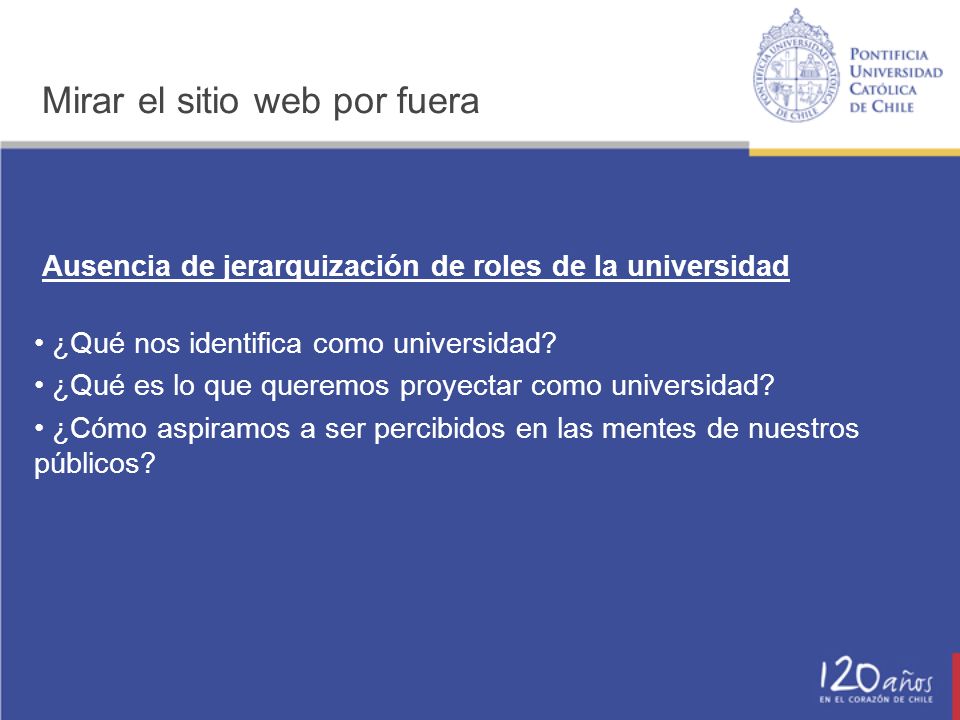 Mirar el sitio web por fuera

PONTIFICIA UNIVERSIDAD CATÓLICA DE CHILE

PONTIFICIA UNIVERSIDAD CATÓLICA DE CHILE

Ausencia de jerarquización de roles de la universidad

• ¿Qué nos identifica como universidad?
• ¿Qué es lo que queremos proyectar como universidad?
• ¿Cómo aspiramos a ser percibidos en las mentes de nuestros públicos?

120 años
EN EL CORAZÓN DE CHILE